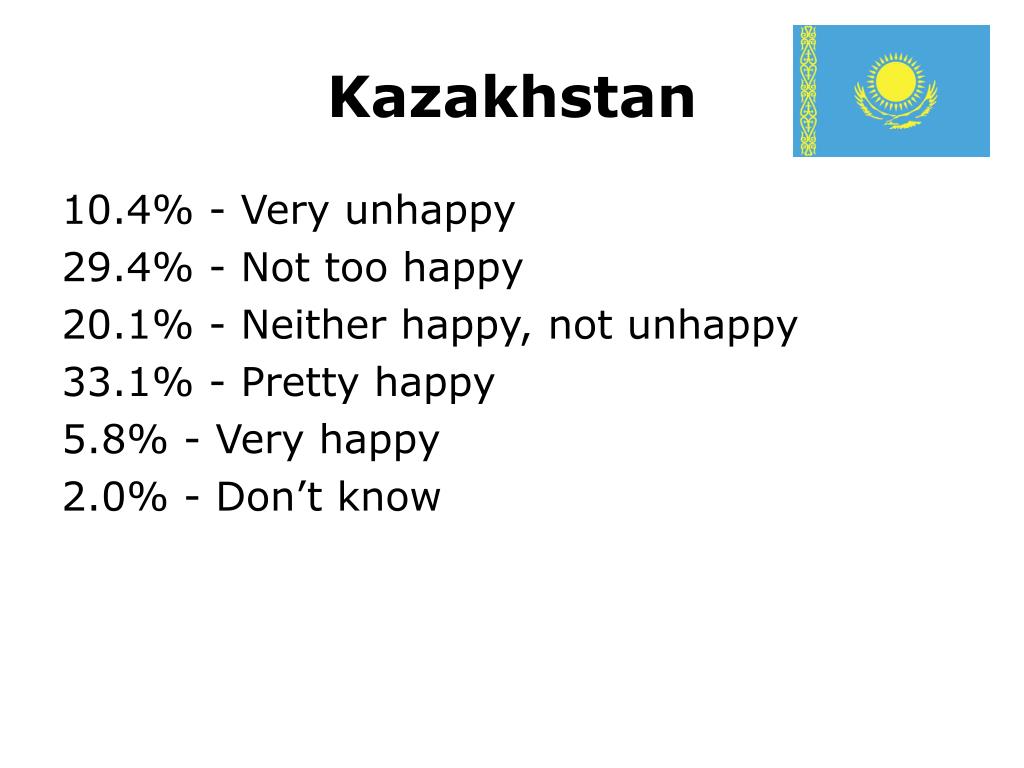 Kazakhstan

10.4% - Very unhappy
29.4% - Not too happy
20.1% - Neither happy, not unhappy
33.1% - Pretty happy
5.8% - Very happy
2.0% - Don’t know